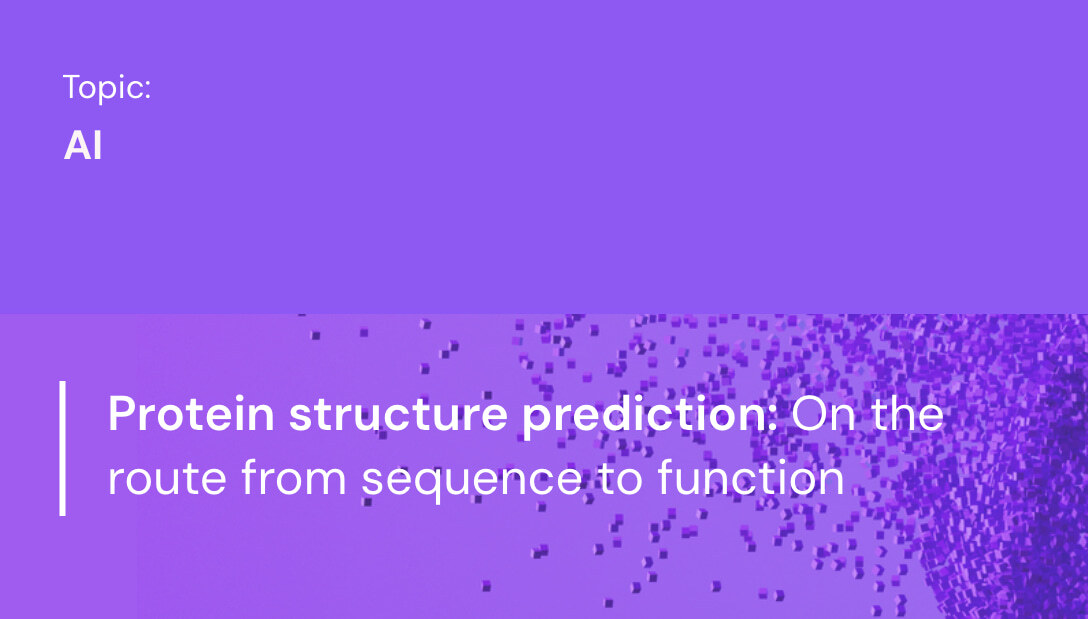 Topic:
AI

Protein structure prediction: On the route from sequence to function